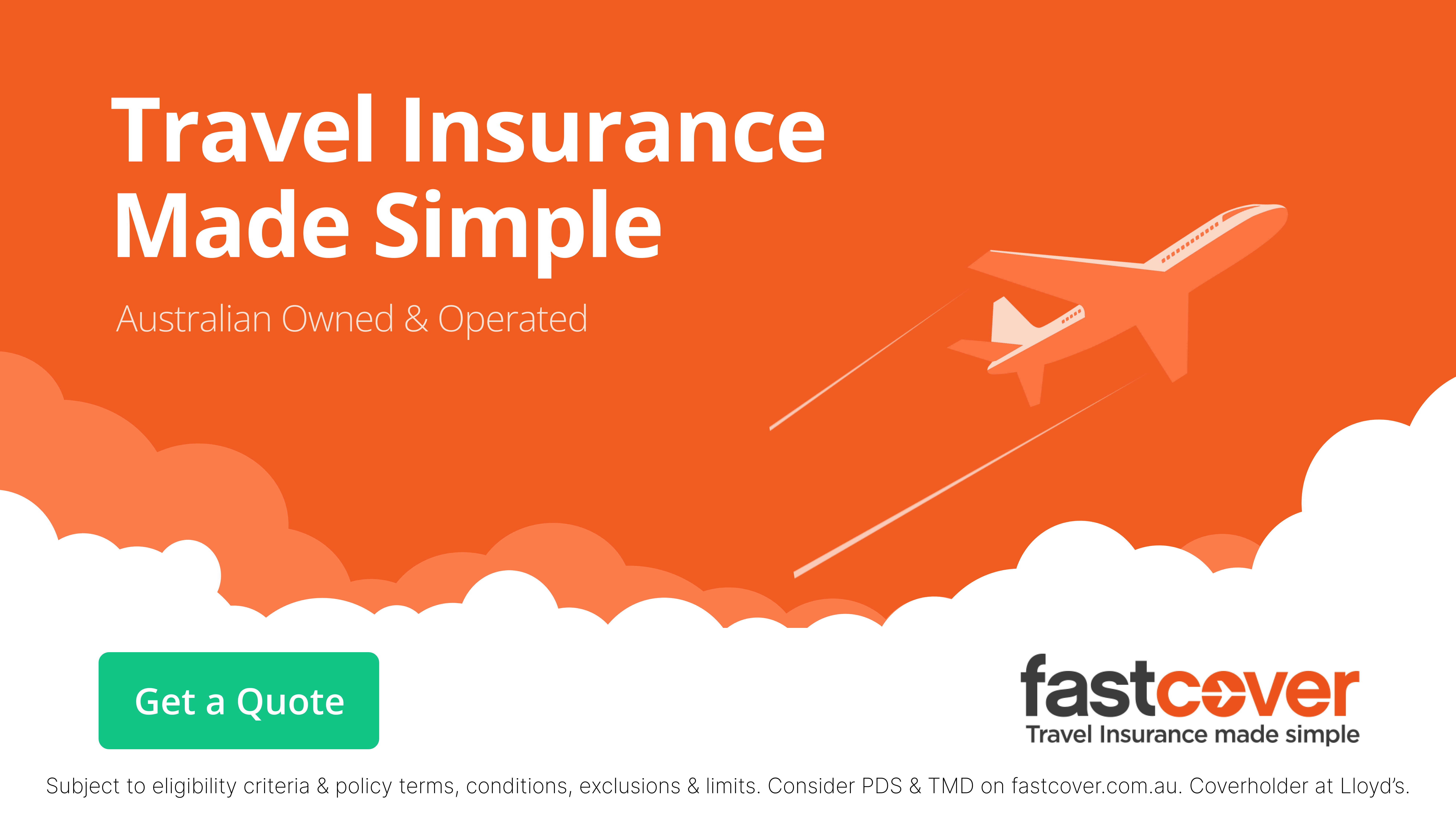 Travel Insurance Made Simple

Australian Owned & Operated

Get a Quote

fastcover
Travel Insurance made simple

Subject to eligibility criteria & policy terms, conditions, exclusions & limits. Consider PDS & TMD on fastcover.com.au. Coverholder at Lloyd's.